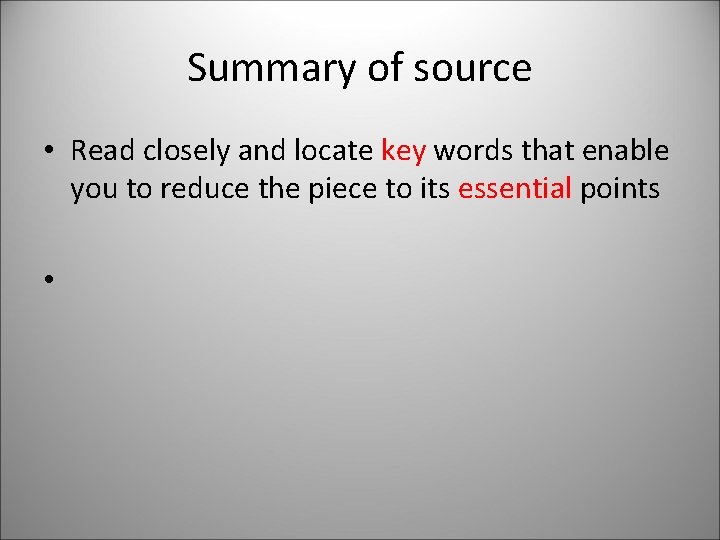 Summary of source

• Read closely and locate key words that enable you to reduce the piece to its essential points

•